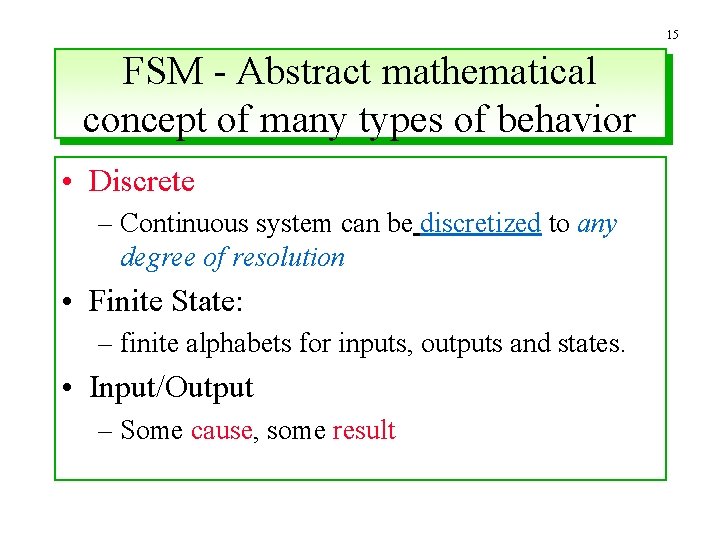 15

FSM - Abstract mathematical concept of many types of behavior

• Discrete
– Continuous system can be discretized to any degree of resolution

• Finite State:
– finite alphabets for inputs, outputs and states.

• Input/Output
– Some cause, some result